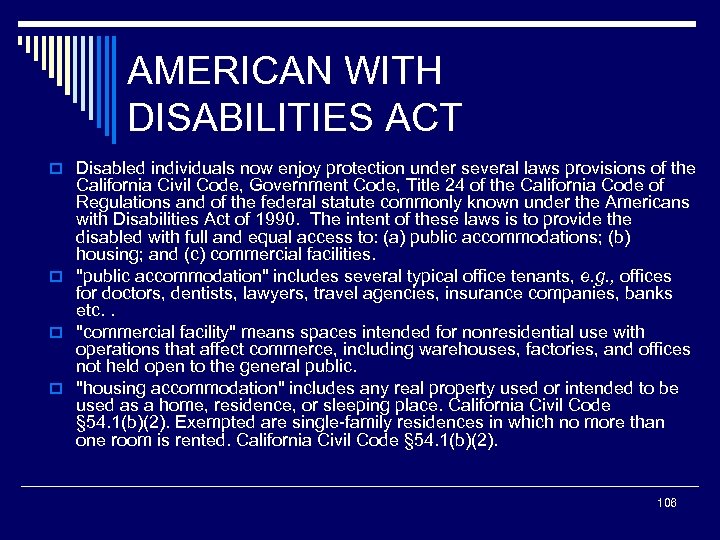 AMERICAN WITH DISABILITIES ACT

Disabled individuals now enjoy protection under several laws provisions of the California Civil Code, Government Code, Title 24 of the California Code of Regulations and of the federal statute commonly known under the Americans with Disabilities Act of 1990. The intent of these laws is to provide the disabled with full and equal access to: (a) public accommodations; (b) housing; and (c) commercial facilities.

"public accommodation" includes several typical office tenants, e.g., offices for doctors, dentists, lawyers, travel agencies, insurance companies, banks etc. .

"commercial facility" means spaces intended for nonresidential use with operations that affect commerce, including warehouses, factories, and offices not held open to the general public.

"housing accommodation" includes any real property used or intended to be used as a home, residence, or sleeping place. California Civil Code §54.1(b)(2). Exempted are single-family residences in which no more than one room is rented. California Civil Code §54.1(b)(2).

106